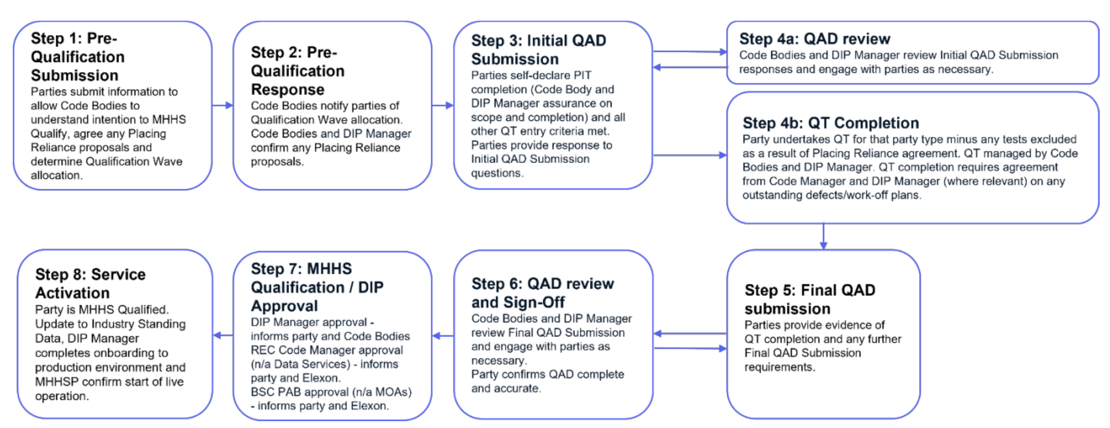 Step 1: Pre-Qualification Submission
Parties submit information to allow Code Bodies to understand intention to MHHS Qualify, agree any Placing Reliance proposals and determine Qualification Wave allocation.

Step 2: Pre-Qualification Response
Code Bodies notify parties of Qualification Wave allocation. Code Bodies and DIP Manager confirm any Placing Reliance proposals.

Step 3: Initial QAD Submission
Parties self-declare PIT completion (Code Body and DIP Manager assurance on scope and completion) and all other QT entry criteria met. Parties provide response to Initial QAD Submission questions.

Step 4a: QAD review
Code Bodies and DIP Manager review Initial QAD Submission responses and engage with parties as necessary.

Step 4b: QT Completion
Party undertakes QT for that party type minus any tests excluded as a result of Placing Reliance agreement. QT managed by Code Bodies and DIP Manager. QT completion requires agreement from Code Manager and DIP Manager (where relevant) on any outstanding defects/work-off plans.

Step 5: Final QAD submission
Parties provide evidence of QT completion and any further Final QAD Submission requirements.

Step 6: QAD review and Sign-Off
Code Bodies and DIP Manager review Final QAD Submission and engage with parties as necessary.
Party confirms QAD complete and accurate.

Step 7: MHHS Qualification / DIP Approval
DIP Manager approval - informs party and Code Bodies
REC Code Manager approval (n/a Data Services) - informs party and Elexon.
BSC PAB approval (n/a MOAs) - informs party and Elexon.

Step 8: Service Activation
Party is MHHS Qualified. Update to Industry Standing Data, DIP Manager completes onboarding to production environment and MHHSP confirm start of live operation.